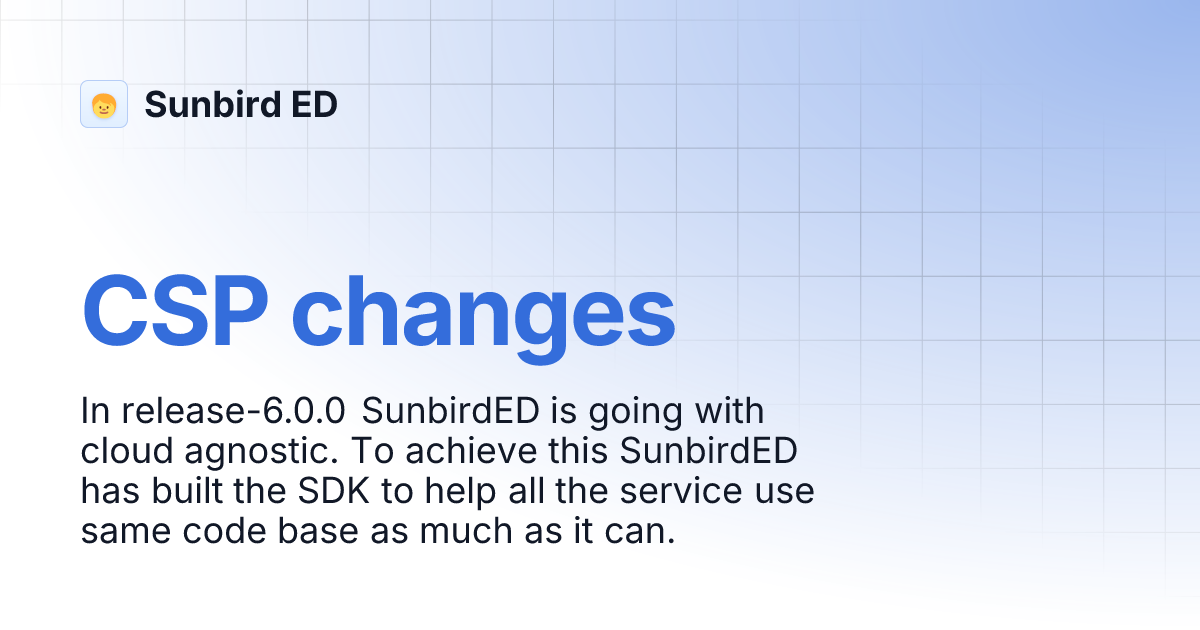 Sunbird ED

CSP changes

In release-6.0.0 SunbirdED is going with cloud agnostic. To achieve this SunbirdED has built the SDK to help all the service use same code base as much as it can.